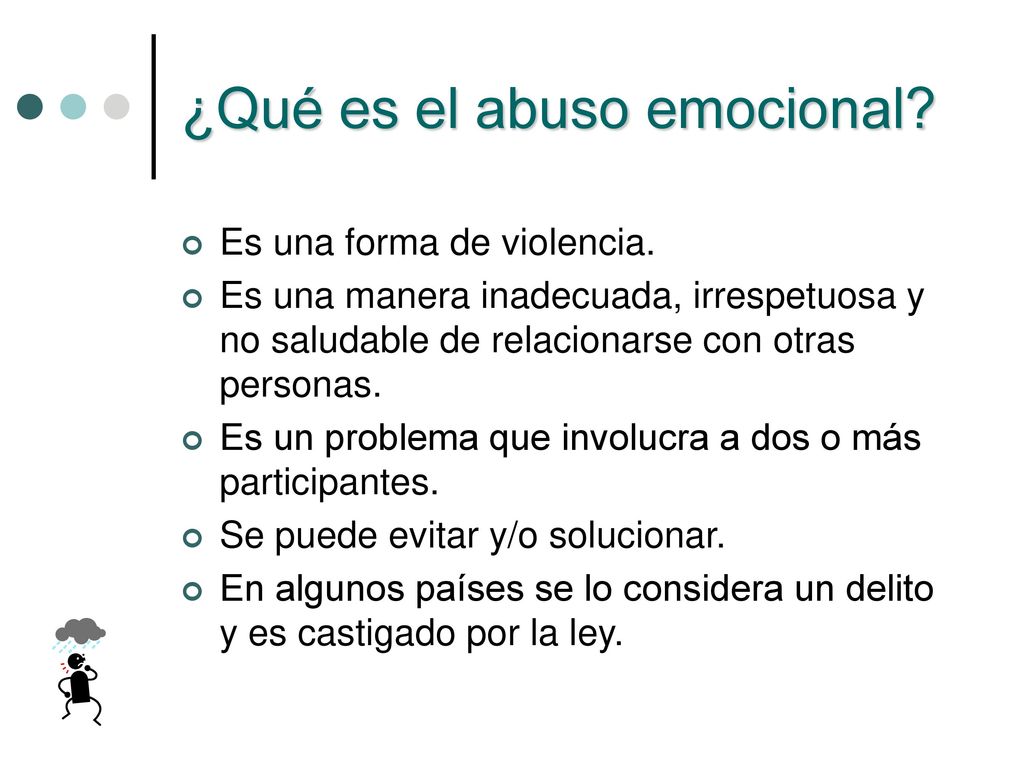 ¿Qué es el abuso emocional?

Es una forma de violencia.

Es una manera inadecuada, irrespetuosa y no saludable de relacionarse con otras personas.

Es un problema que involucra a dos o más participantes.

Se puede evitar y/o solucionar.

En algunos países se lo considera un delito y es castigado por la ley.